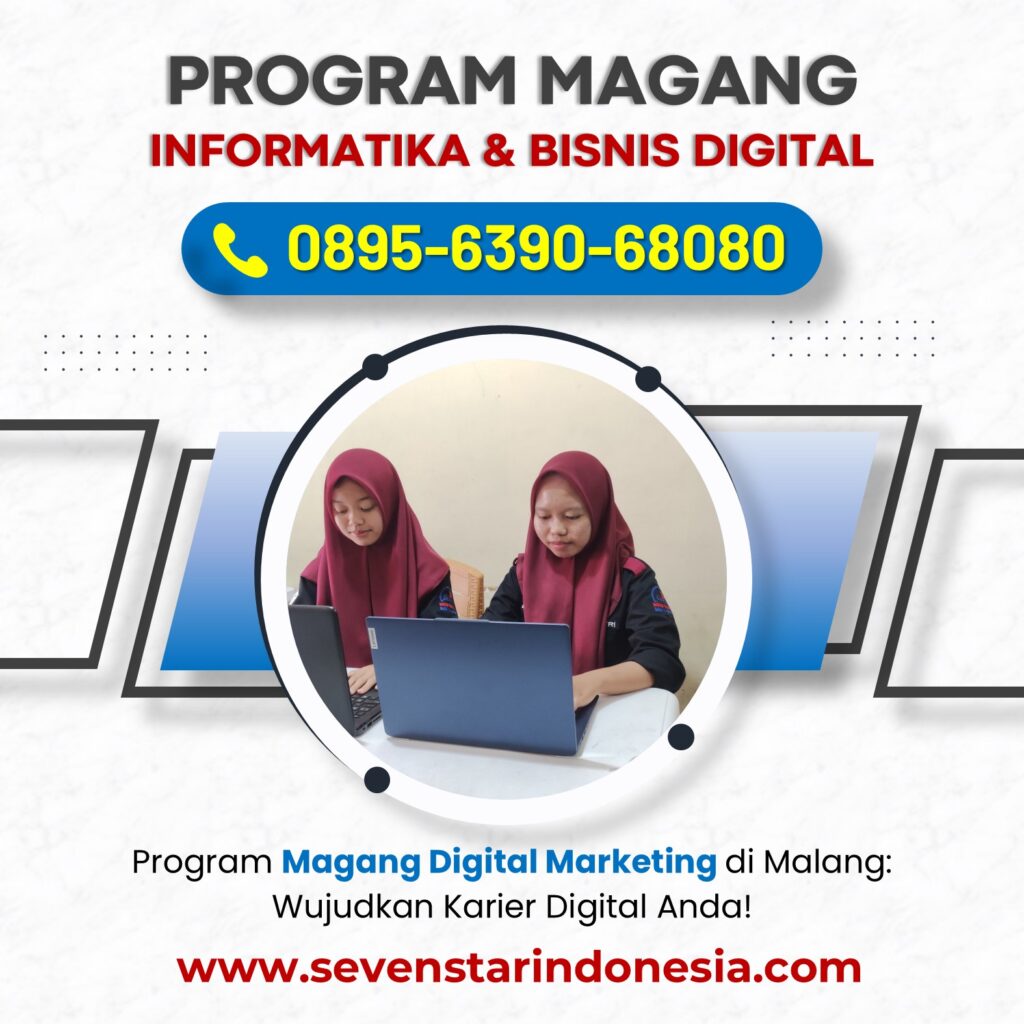 PROGRAM MAGANG
INFORMATIKA & BISNIS DIGITAL

0895-6390-68080

Program Magang Digital Marketing di Malang: Wujudkan Karier Digital Anda!

www.sevenstarindonesia.com